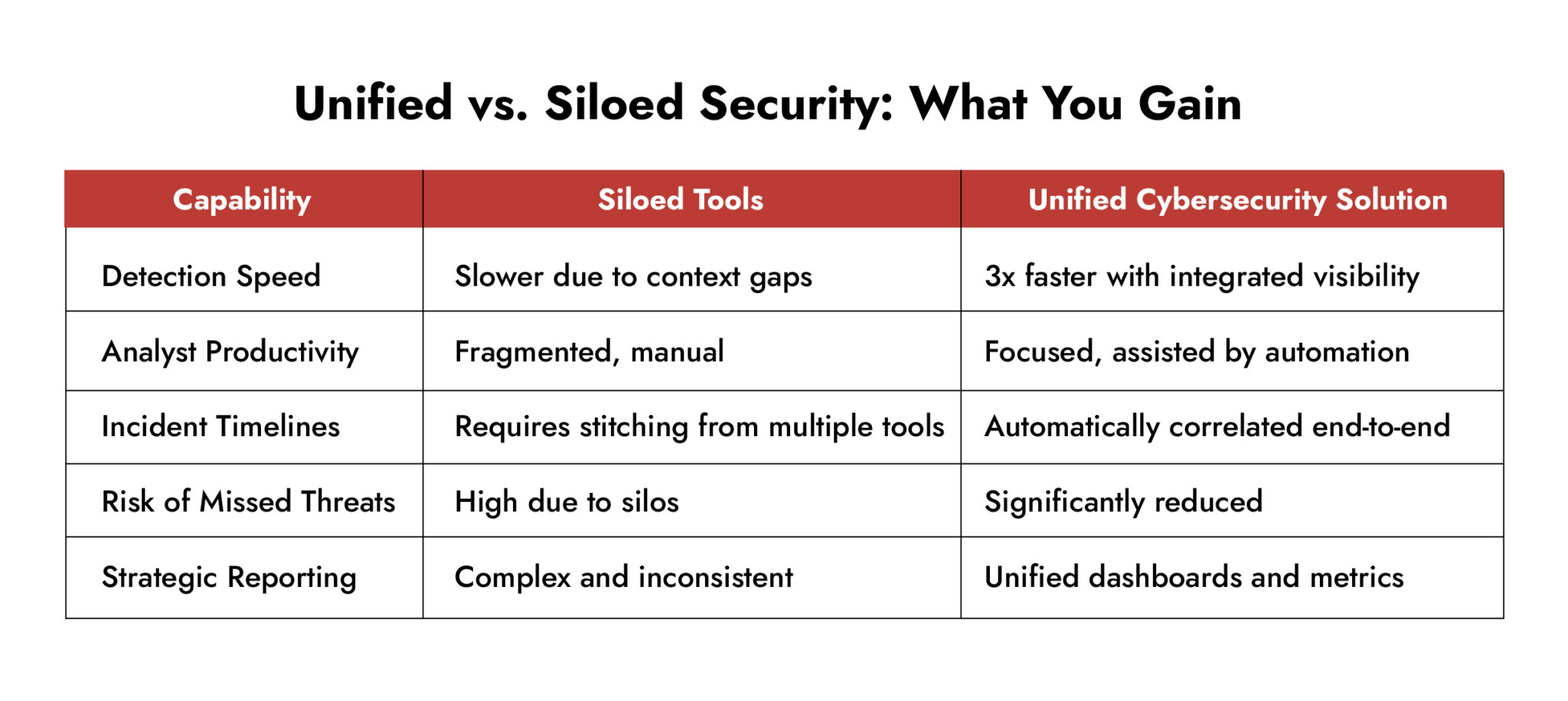 Unified vs. Siloed Security: What You Gain

| Capability | Siloed Tools | Unified Cybersecurity Solution |
|---|---|---|
| Detection Speed | Slower due to context gaps | 3x faster with integrated visibility |
| Analyst Productivity | Fragmented, manual | Focused, assisted by automation |
| Incident Timelines | Requires stitching from multiple tools | Automatically correlated end-to-end |
| Risk of Missed Threats | High due to silos | Significantly reduced |
| Strategic Reporting | Complex and inconsistent | Unified dashboards and metrics |